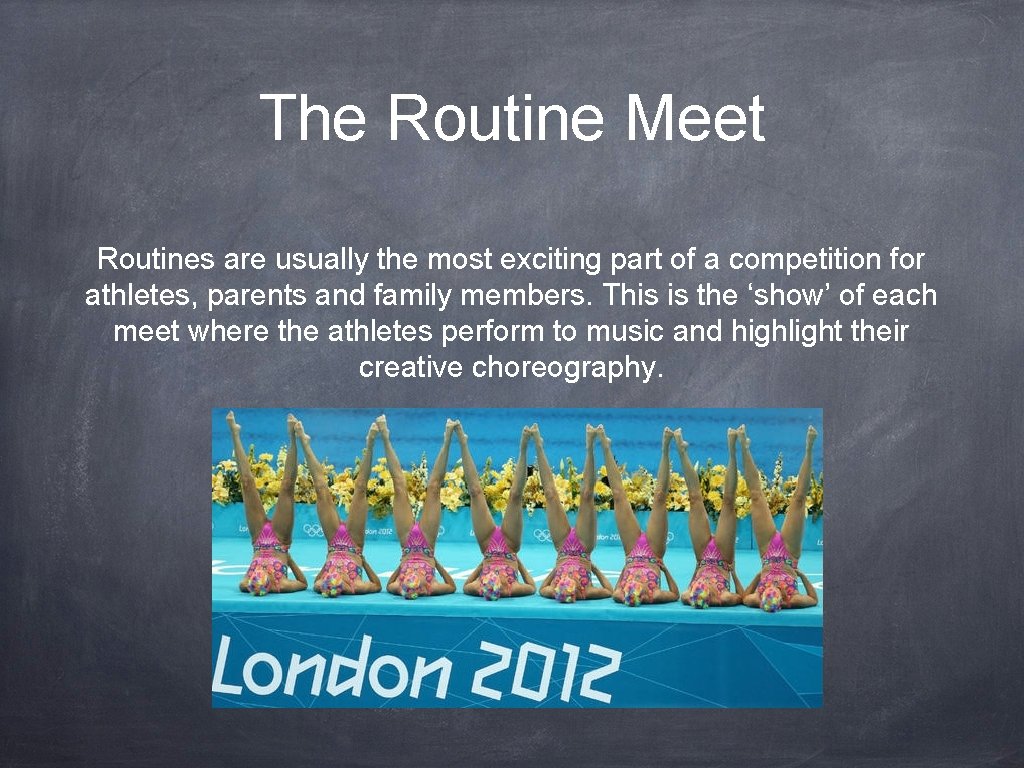 The Routine Meet

Routines are usually the most exciting part of a competition for athletes, parents and family members. This is the ‘show’ of each meet where the athletes perform to music and highlight their creative choreography.

London 2012